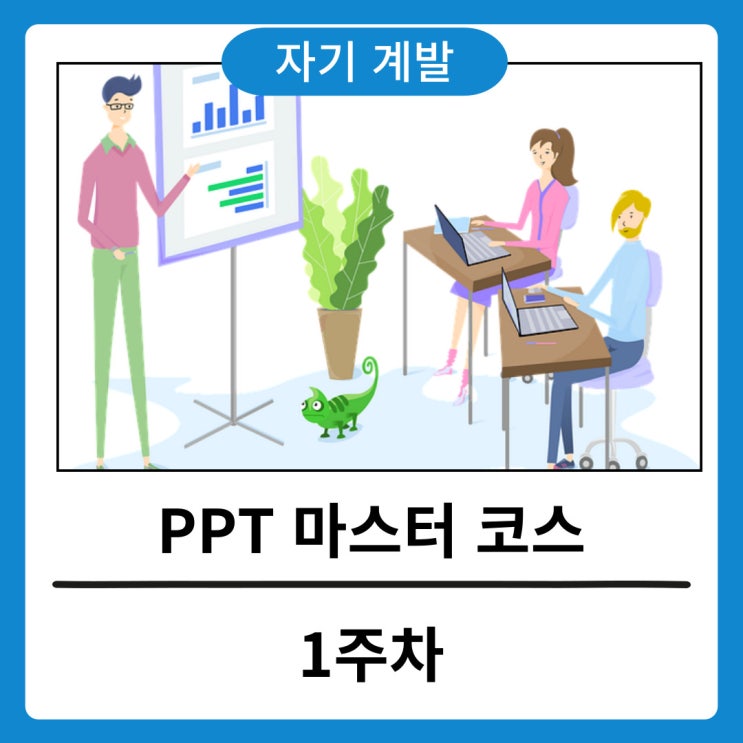 자기 계발

PPT 마스터 코스

1주차